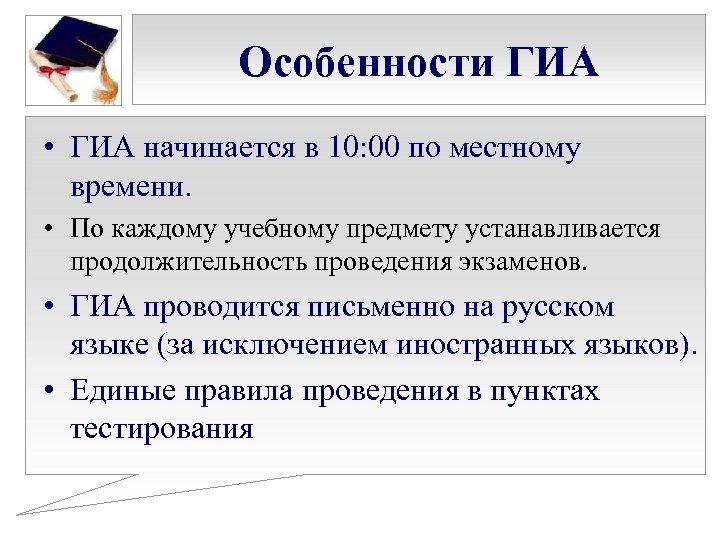 Особенности ГИА

• ГИА начинается в 10:00 по местному времени.

• По каждому учебному предмету устанавливается продолжительность проведения экзаменов.

• ГИА проводится письменно на русском языке (за исключением иностранных языков).

• Единые правила проведения в пунктах тестирования